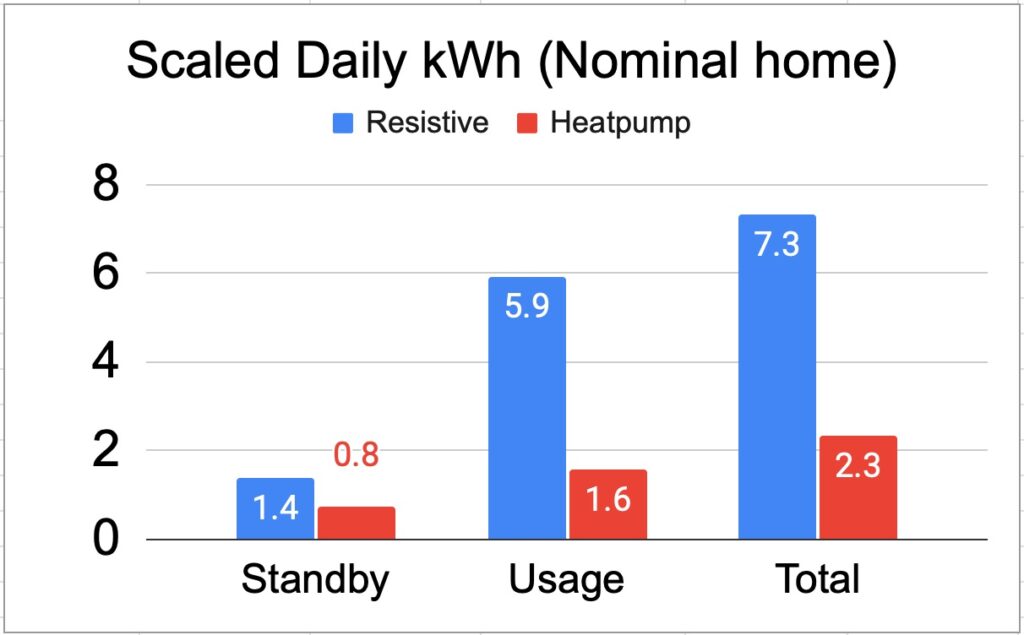 Scaled Daily kWh (Nominal home)

Resistive Heatpump

8
6
4
2
0

1.4
0.8
5.9
1.6
7.3
2.3

Standby Usage Total